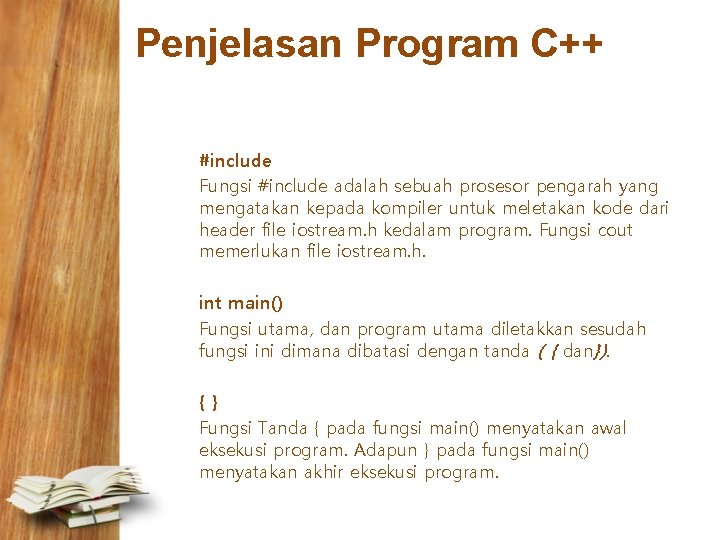 Penjelasan Program C++

#include
Fungsi #include adalah sebuah prosesor pengarah yang mengatakan kepada kompiler untuk meletakan kode dari header file iostream.h kedalam program. Fungsi cout memerlukan file iostream.h.

int main()
Fungsi utama, dan program utama diletakkan sesudah fungsi ini dimana dibatasi dengan tanda ( { dan}).

{ }
Fungsi Tanda { pada fungsi main() menyatakan awal eksekusi program. Adapun } pada fungsi main() menyatakan akhir eksekusi program.